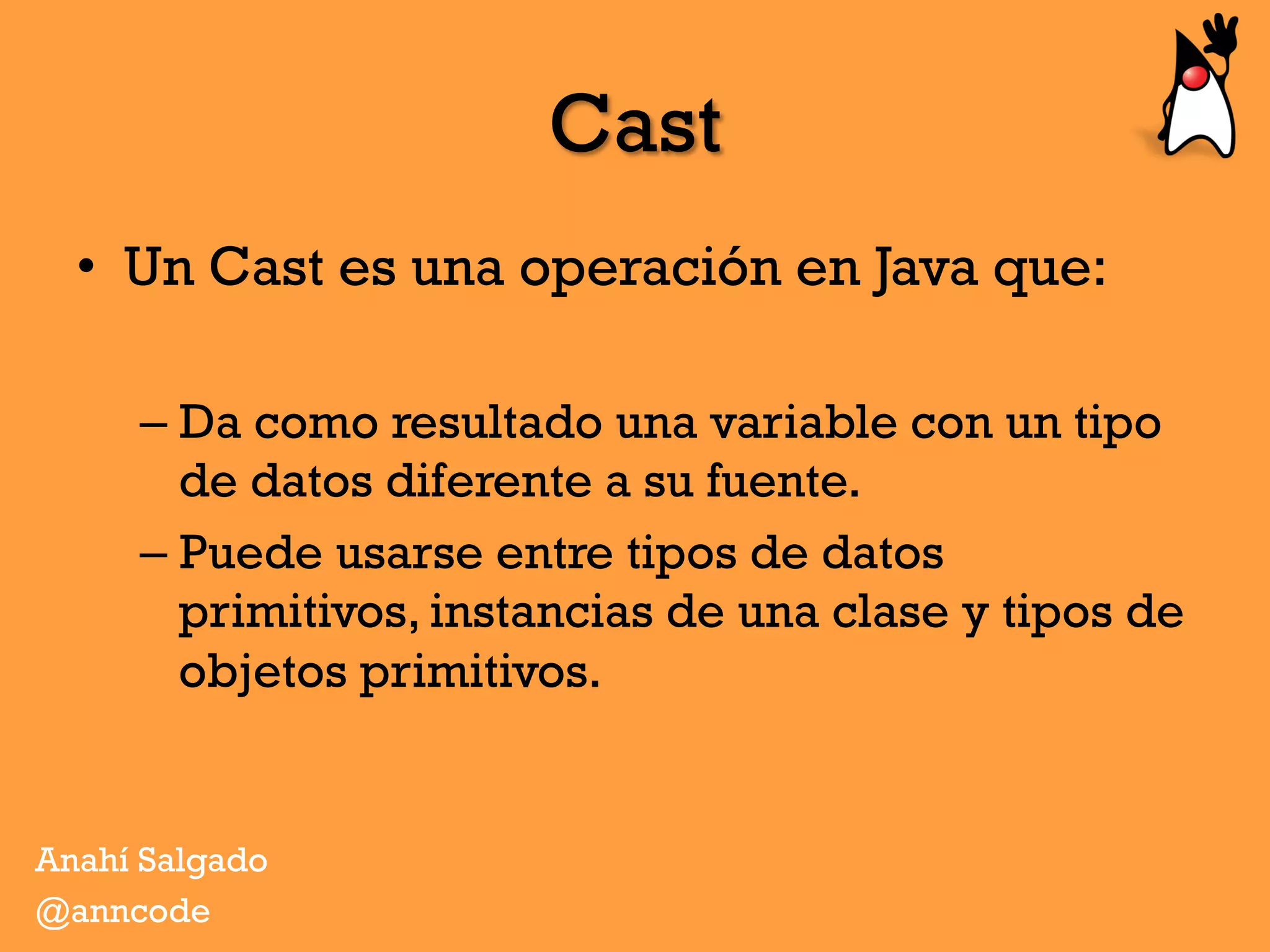 Cast

• Un Cast es una operación en Java que:

– Da como resultado una variable con un tipo de datos diferente a su fuente.

– Puede usarse entre tipos de datos primitivos, instancias de una clase y tipos de objetos primitivos.

Anahí Salgado
@anncode